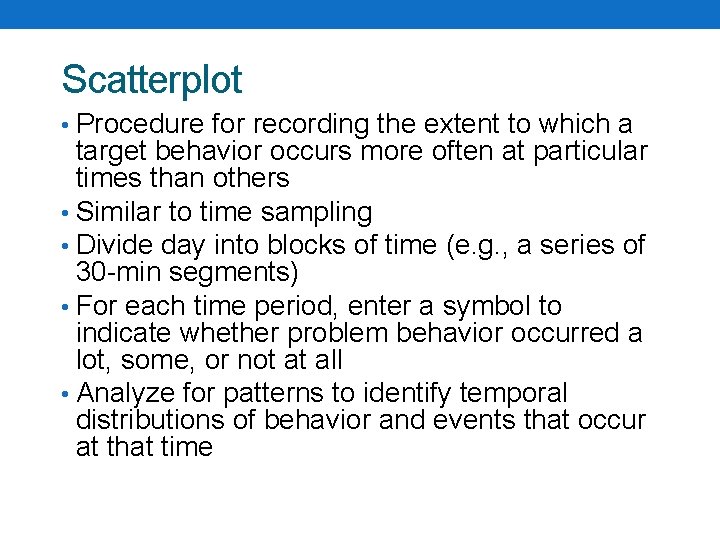 Scatterplot

• Procedure for recording the extent to which a target behavior occurs more often at particular times than others
• Similar to time sampling
• Divide day into blocks of time (e.g., a series of 30-min segments)
• For each time period, enter a symbol to indicate whether problem behavior occurred a lot, some, or not at all
• Analyze for patterns to identify temporal distributions of behavior and events that occur at that time